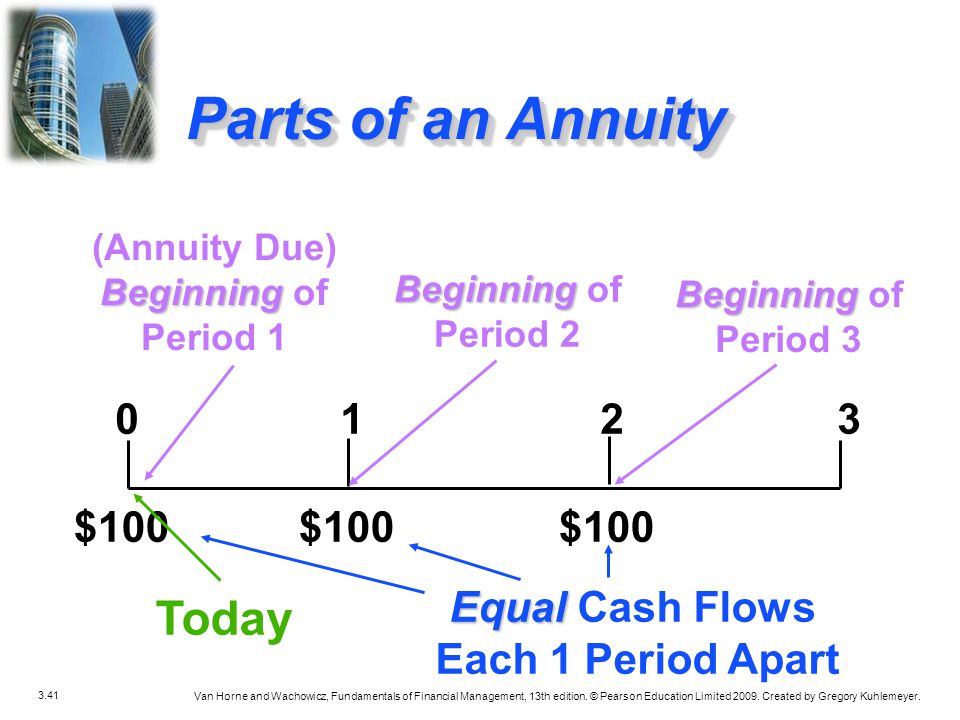 Parts of an Annuity

(Annuity Due) Beginning of Period 1

Beginning of Period 2

Beginning of Period 3

0 1 2 3

\$100 \$100 \$100

Today

Equal Cash Flows Each 1 Period Apart

3.41

Van Horne and Wachowicz, Fundamentals of Financial Management, 13th edition. © Pearson Education Limited 2009. Created by Gregory Kuhlemeyer.